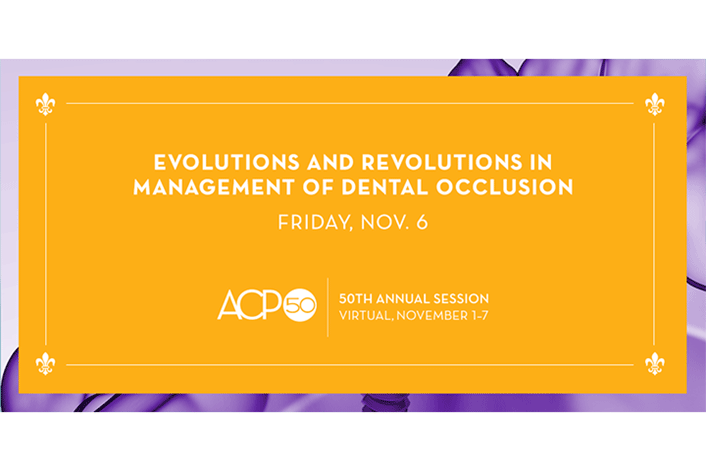 EVOLUTIONS AND REVOLUTIONS IN MANAGEMENT OF DENTAL OCCLUSION

FRIDAY, NOV. 6

ACP 50

50TH ANNUAL SESSION
VIRTUAL, NOVEMBER 1-7